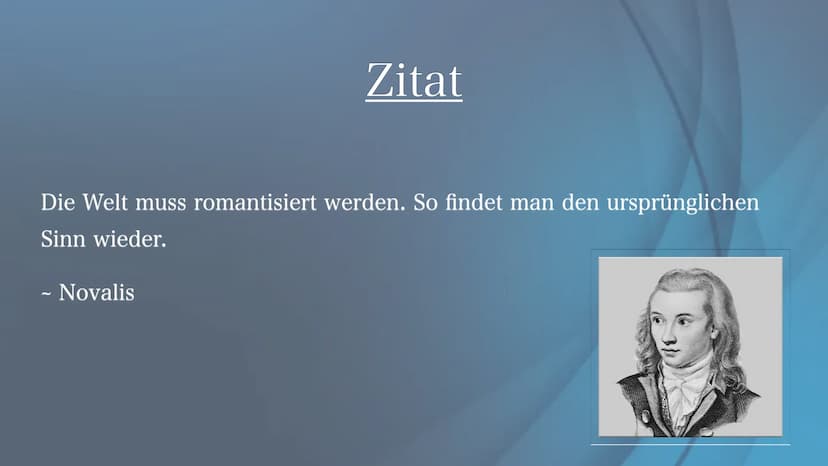 Zitat

Die Welt muss romantisiert werden. So findet man den ursprünglichen Sinn wieder.

~ Novalis